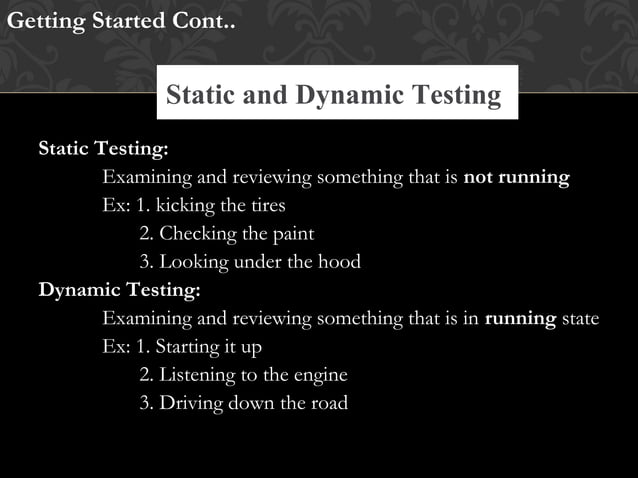 Getting Started Cont..

Static and Dynamic Testing

Static Testing:
Examining and reviewing something that is not running
Ex: 1. kicking the tires
2. Checking the paint
3. Looking under the hood

Dynamic Testing:
Examining and reviewing something that is in running state
Ex: 1. Starting it up
2. Listening to the engine
3. Driving down the road